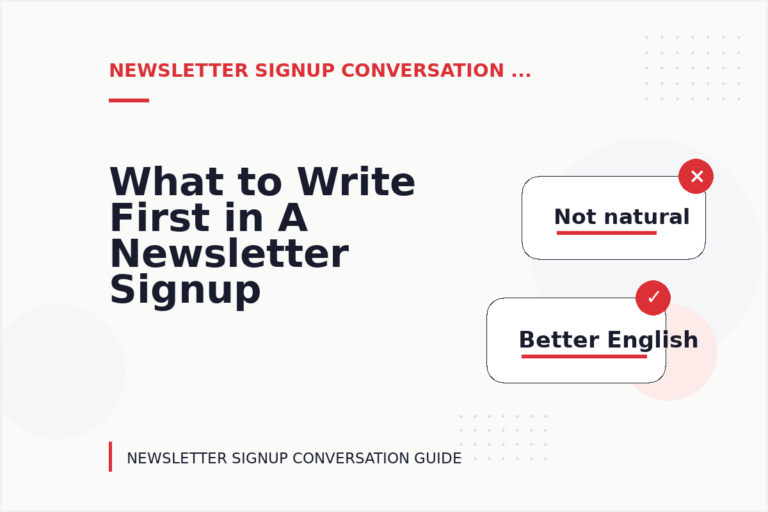 NEWSLETTER SIGNUP CONVERSATION ...

What to Write First in A Newsletter Signup

✕
Not natural

✓
Better English

NEWSLETTER SIGNUP CONVERSATION GUIDE